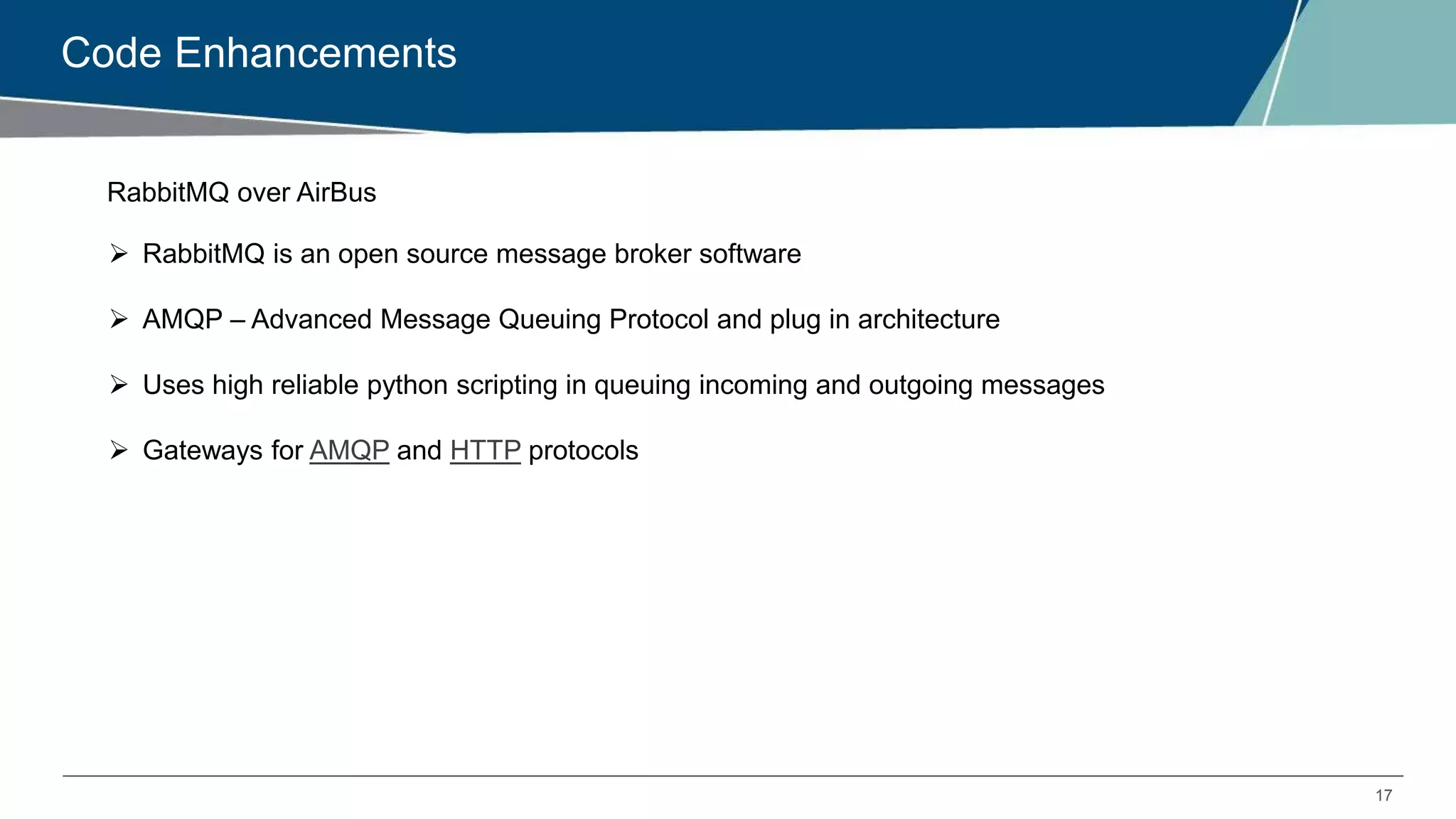 Code Enhancements

RabbitMQ over AirBus

➢ RabbitMQ is an open source message broker software

➢ AMQP – Advanced Message Queuing Protocol and plug in architecture

➢ Uses high reliable python scripting in queuing incoming and outgoing messages

➢ Gateways for AMQP and HTTP protocols

17